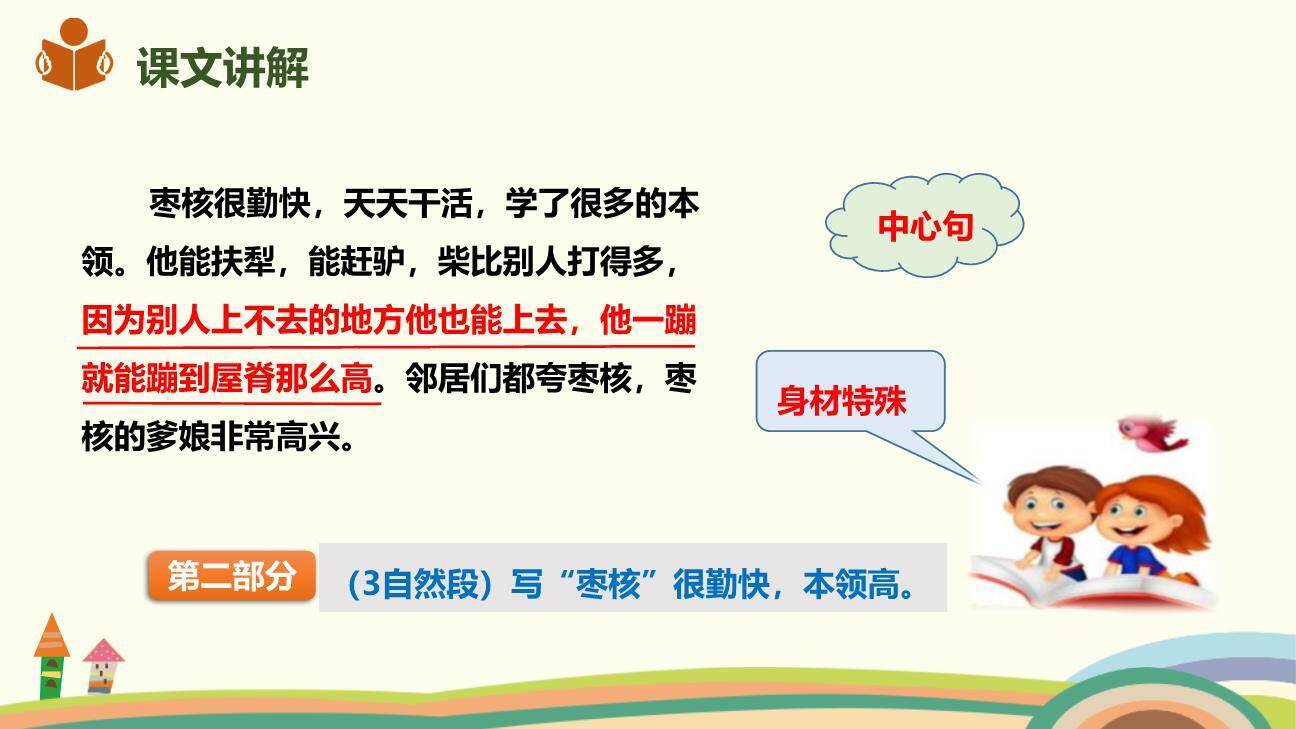 课文讲解

枣核很勤快，天天干活，学了很多的本领。他能扶犁，能赶驴，柴比别人打得多，因为别人上不去的地方他也能上去，他一蹦就能蹦到屋脊那么高。邻居们都夸枣核，枣核的爹娘非常高兴。

中心句

身材特殊

第二部分

（3自然段）写“枣核”很勤快，本领高。